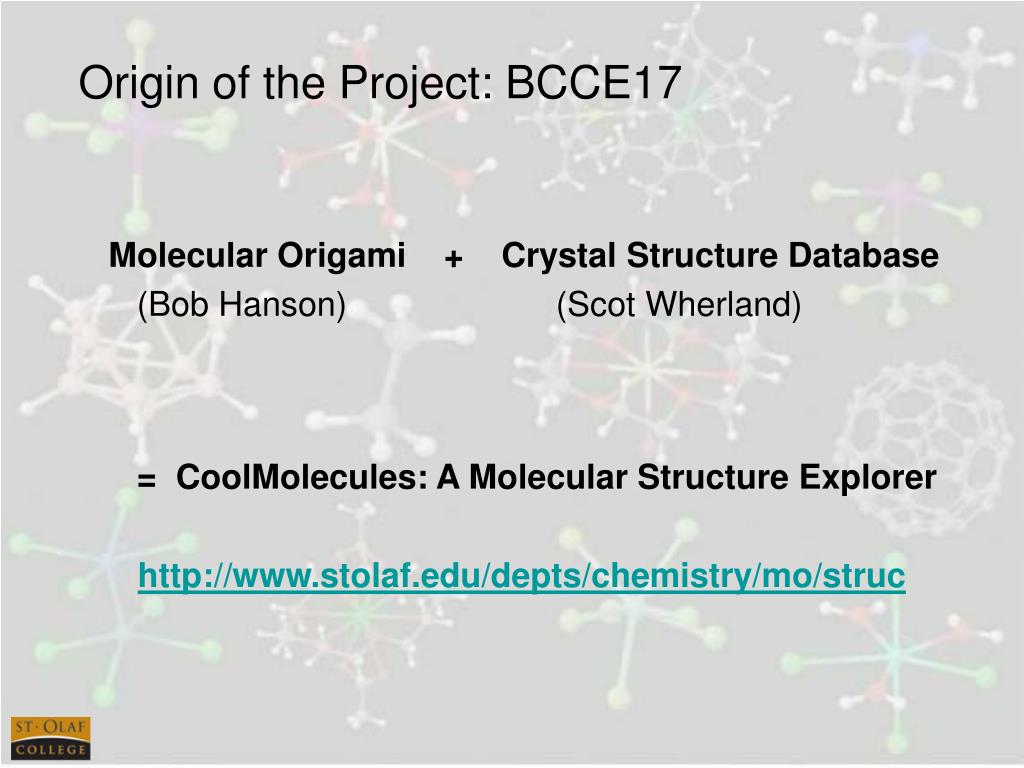 Origin of the Project: BCCE17

Molecular Origami + Crystal Structure Database
(Bob Hanson) (Scot Wherland)

= CoolMolecules: A Molecular Structure Explorer

http://www.stolaf.edu/depts/chemistry/mo/struc

ST·OLAF COLLEGE